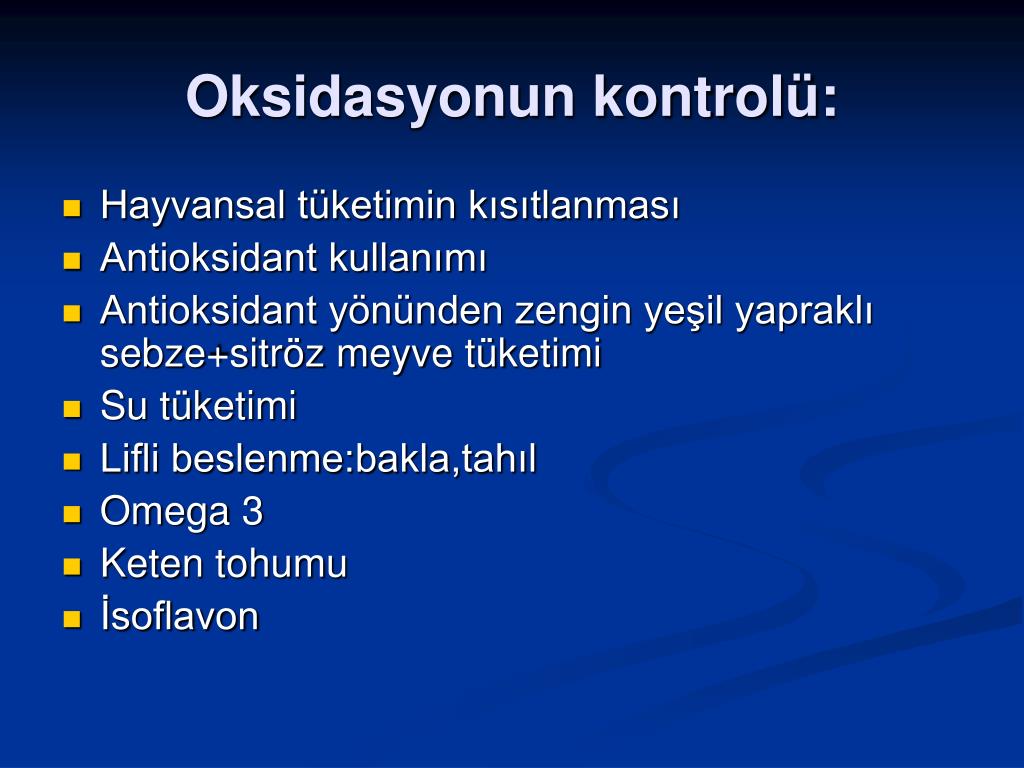 Oksidasyonun kontrolü:

- Hayvansal tüketimin kısıtlanması
- Antioksidant kullanımı
- Antioksidant yönünden zengin yeşil yapraklı sebze+sitröz meyve tüketimi
- Su tüketimi
- Lifli beslenme:bakla,tahıl
- Omega 3
- Keten tohumu
- İsoflavon